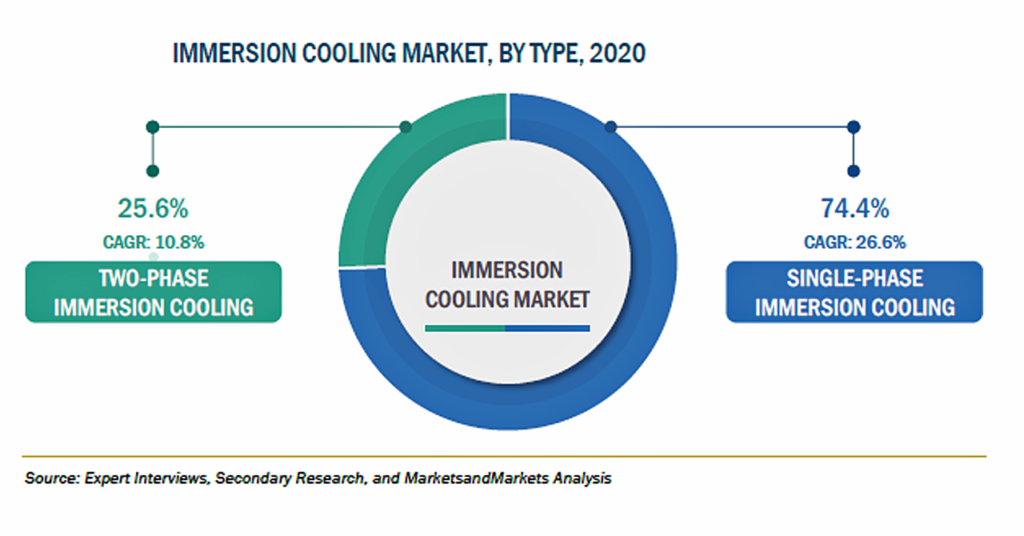 IMMERSION COOLING MARKET, BY TYPE, 2020

25.6%
CAGR: 10.8%
TWO-PHASE IMMERSION COOLING

IMMERSION COOLING MARKET

74.4%
CAGR: 26.6%
SINGLE-PHASE IMMERSION COOLING

Source: Expert Interviews, Secondary Research, and MarketsandMarkets Analysis